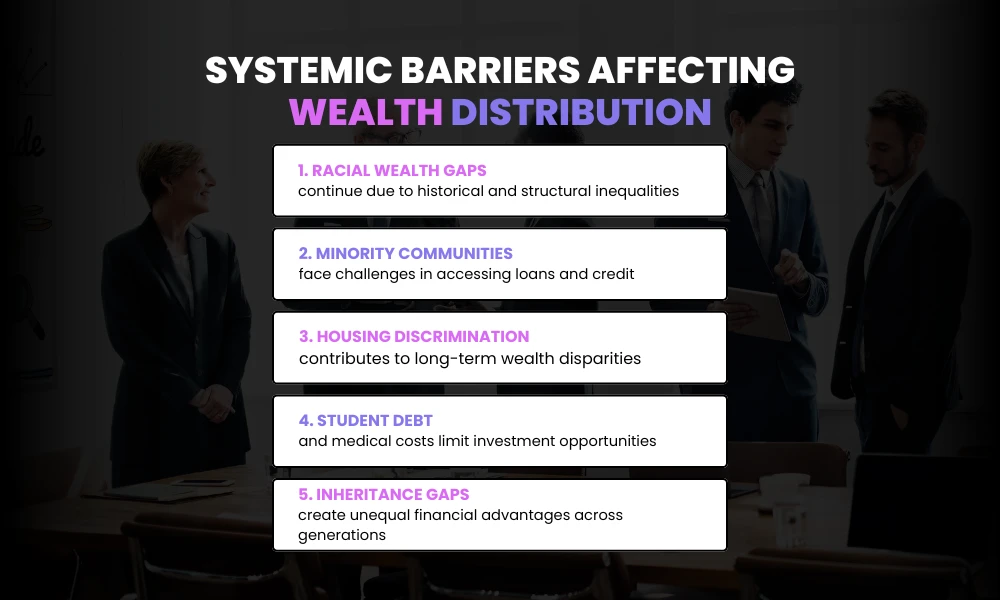 SYSTEMIC BARRIERS AFFECTING WEALTH DISTRIBUTION

1. RACIAL WEALTH GAPS
continue due to historical and structural inequalities

2. MINORITY COMMUNITIES
face challenges in accessing loans and credit

3. HOUSING DISCRIMINATION
contributes to long-term wealth disparities

4. STUDENT DEBT
and medical costs limit investment opportunities

5. INHERITANCE GAPS
create unequal financial advantages across generations